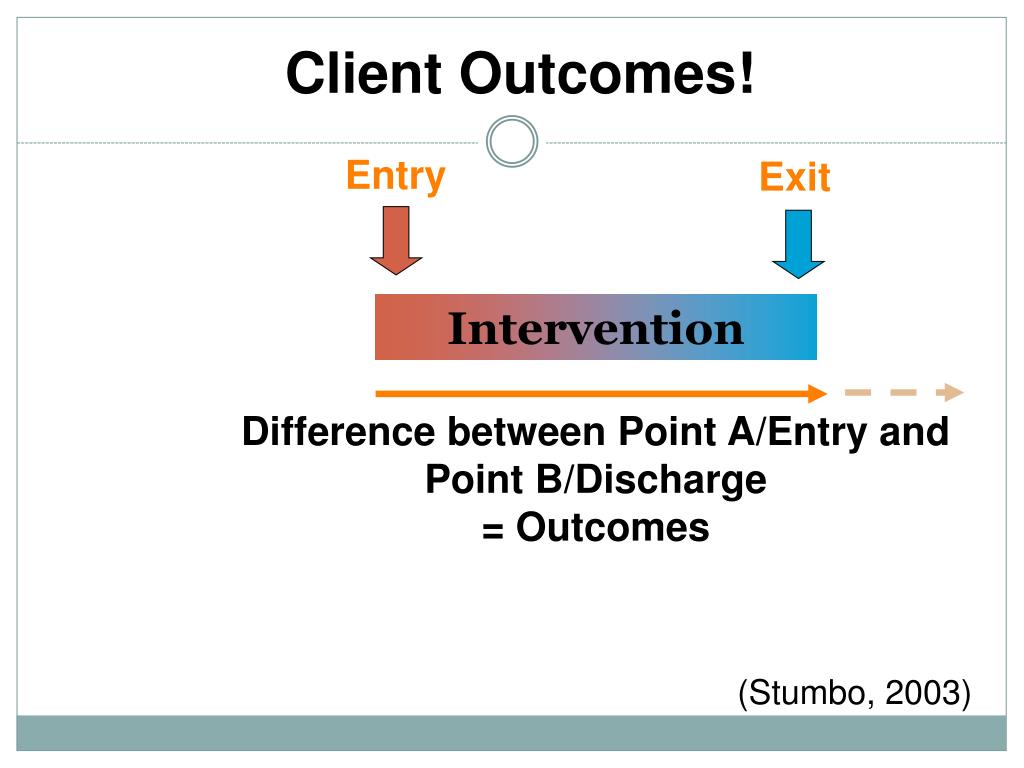 Client Outcomes!

Entry

Exit

Intervention

Difference between Point A/Entry and Point B/Discharge
= Outcomes

(Stumbo, 2003)